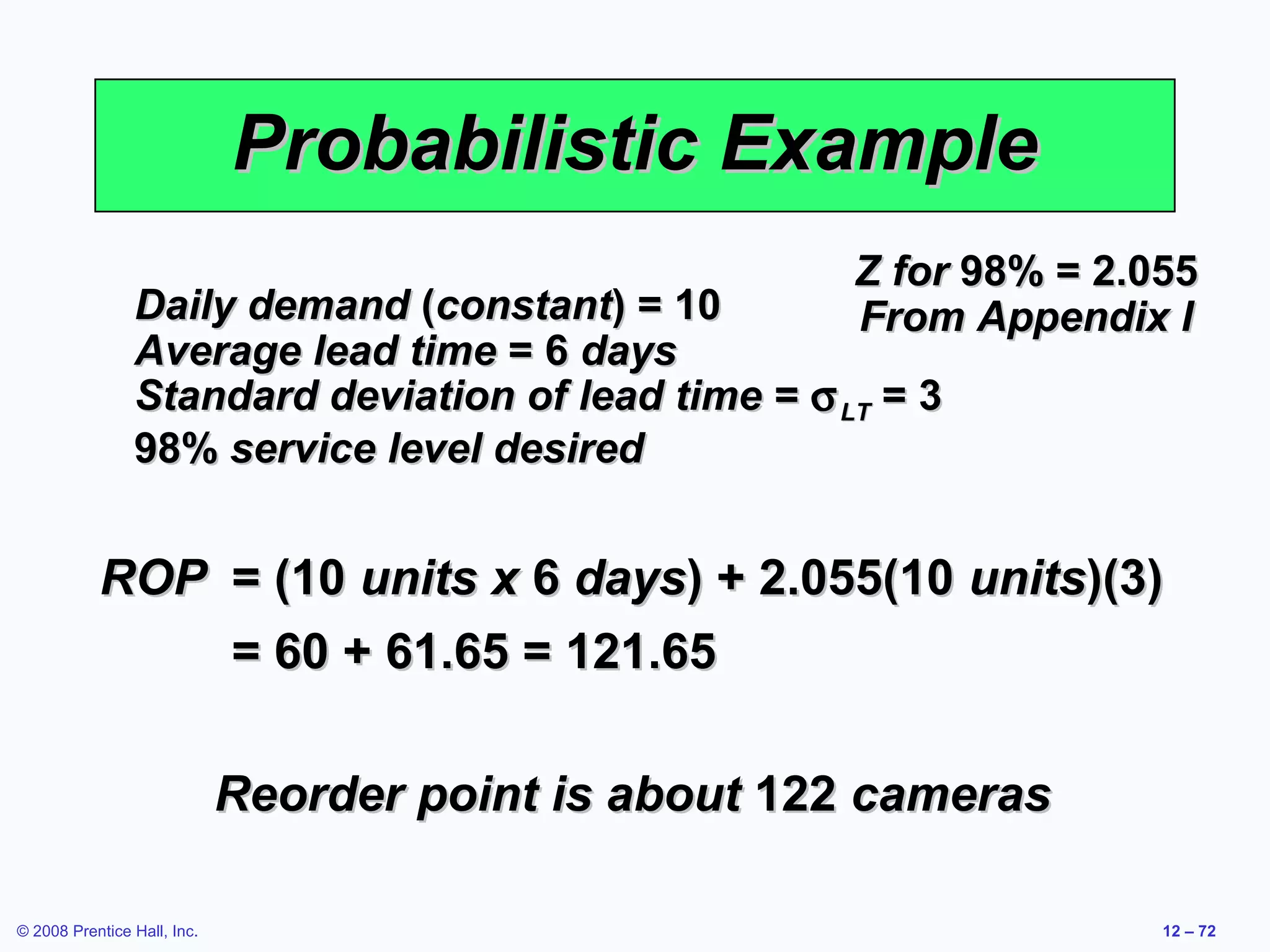 Probabilistic Example

Z for 98% = 2.055
From Appendix I

Daily demand (constant) = 10
Average lead time = 6 days
Standard deviation of lead time = $\sigma_{LT}$ = 3
98% service level desired

ROP = (10 units x 6 days) + 2.055(10 units)(3)
= 60 + 61.65 = 121.65

Reorder point is about 122 cameras

© 2008 Prentice Hall, Inc.

12 – 72